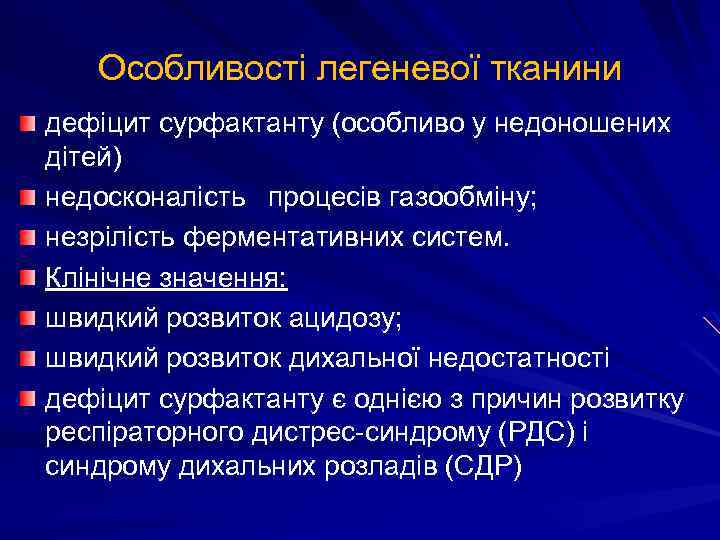 Особливості легеневої тканини

дефіцит сурфактанту (особливо у недоношених дітей)

недосконалість процесів газообміну;

незрілість ферментативних систем.

Клінічне значення:

швидкий розвиток ацидозу;

швидкий розвиток дихальної недостатності

дефіцит сурфактанту є однією з причин розвитку респіраторного дистрес-синдрому (РДС) і синдрому дихальних розладів (СДР)